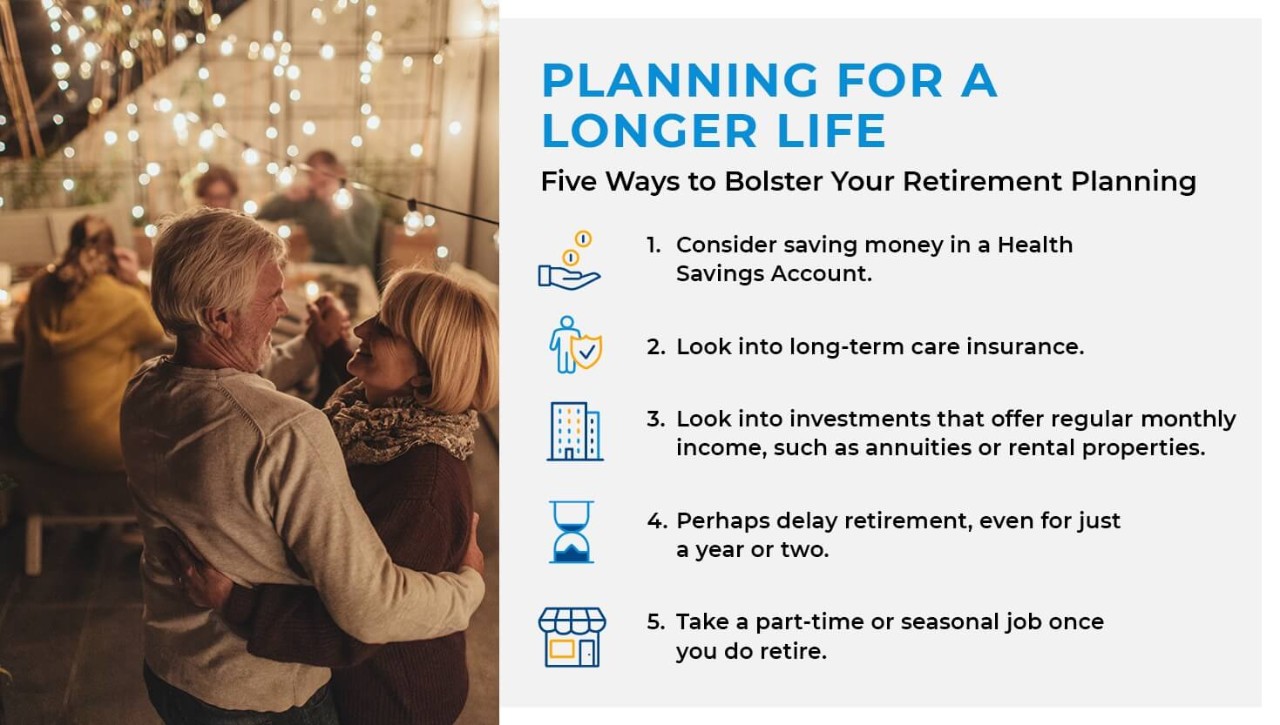 PLANNING FOR A LONGER LIFE

Five Ways to Bolster Your Retirement Planning

1. Consider saving money in a Health Savings Account.

2. Look into long-term care insurance.

3. Look into investments that offer regular monthly income, such as annuities or rental properties.

4. Perhaps delay retirement, even for just a year or two.

5. Take a part-time or seasonal job once you do retire.